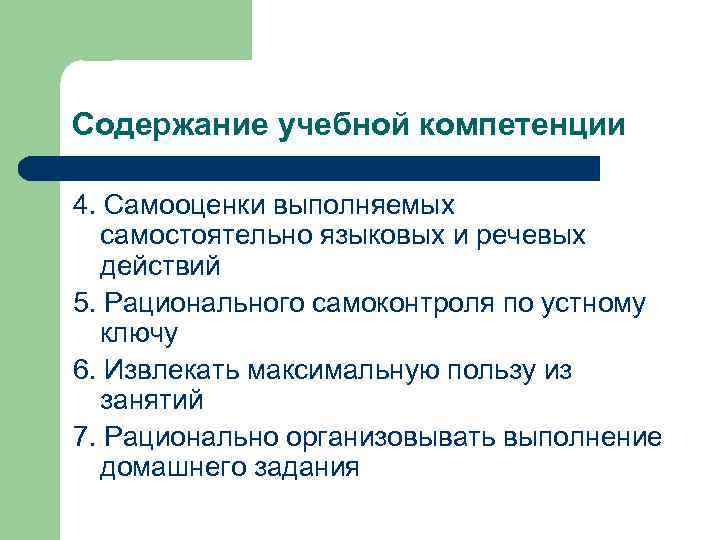 Содержание учебной компетенции

4. Самооценки выполняемых самостоятельно языковых и речевых действий

5. Рационального самоконтроля по устному ключу

6. Извлекать максимальную пользу из занятий

7. Рационально организовывать выполнение домашнего задания